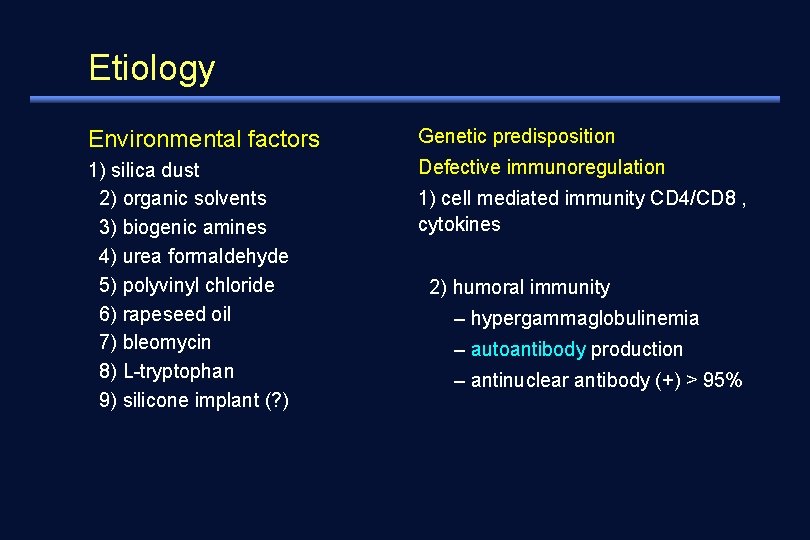 Etiology

Environmental factors
1) silica dust
2) organic solvents
3) biogenic amines
4) urea formaldehyde
5) polyvinyl chloride
6) rapeseed oil
7) bleomycin
8) L-tryptophan
9) silicone implant (?)

Genetic predisposition
Defective immunoregulation
1) cell mediated immunity CD4/CD8 , cytokines

2) humoral immunity
– hypergammaglobulinemia
– autoantibody production
– antinuclear antibody (+) > 95%